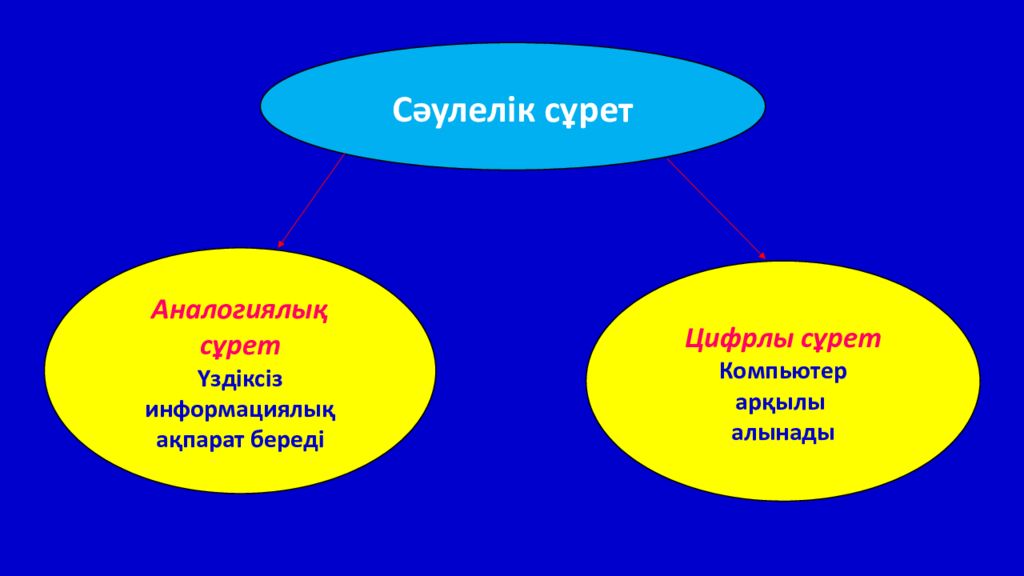 Сәулелік сұрет

Аналогиялық сұрет
Үздіксіз информациялық ақпарат береді

Цифрлы сұрет
Компьютер арқылы алынады